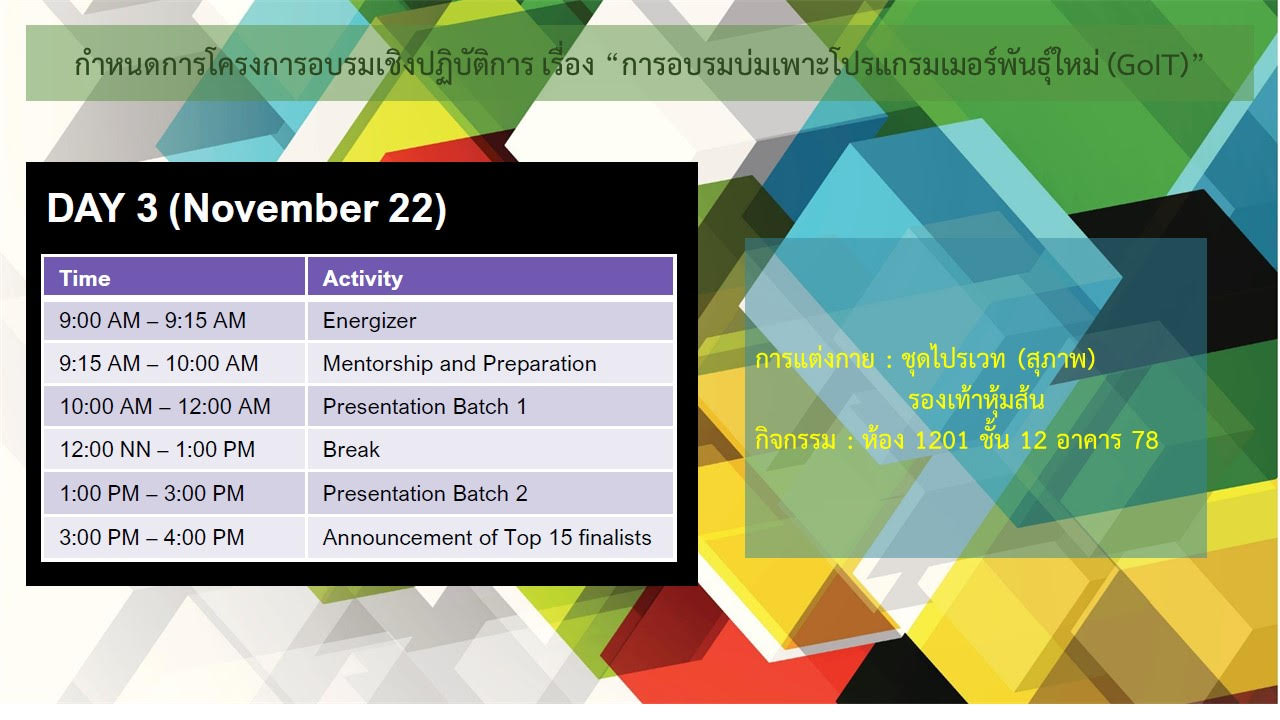 กำหนดการโครงการอบรมเชิงปฏิบัติการ เรื่อง “การอบรมบ่มเพาะโปรแกรมเมอร์พันธุ์ใหม่ (GoIT)”

DAY 3 (November 22)

| Time | Activity |
|---|---|
| 9:00 AM – 9:15 AM | Energizer |
| 9:15 AM – 10:00 AM | Mentorship and Preparation |
| 10:00 AM – 12:00 AM | Presentation Batch 1 |
| 12:00 NN – 1:00 PM | Break |
| 1:00 PM – 3:00 PM | Presentation Batch 2 |
| 3:00 PM – 4:00 PM | Announcement of Top 15 finalists |

การแต่งกาย : ชุดไปรเวท (สุภาพ)
รองเท้าหุ้มส้น
กิจกรรม : ห้อง 1201 ชั้น 12 อาคาร 78